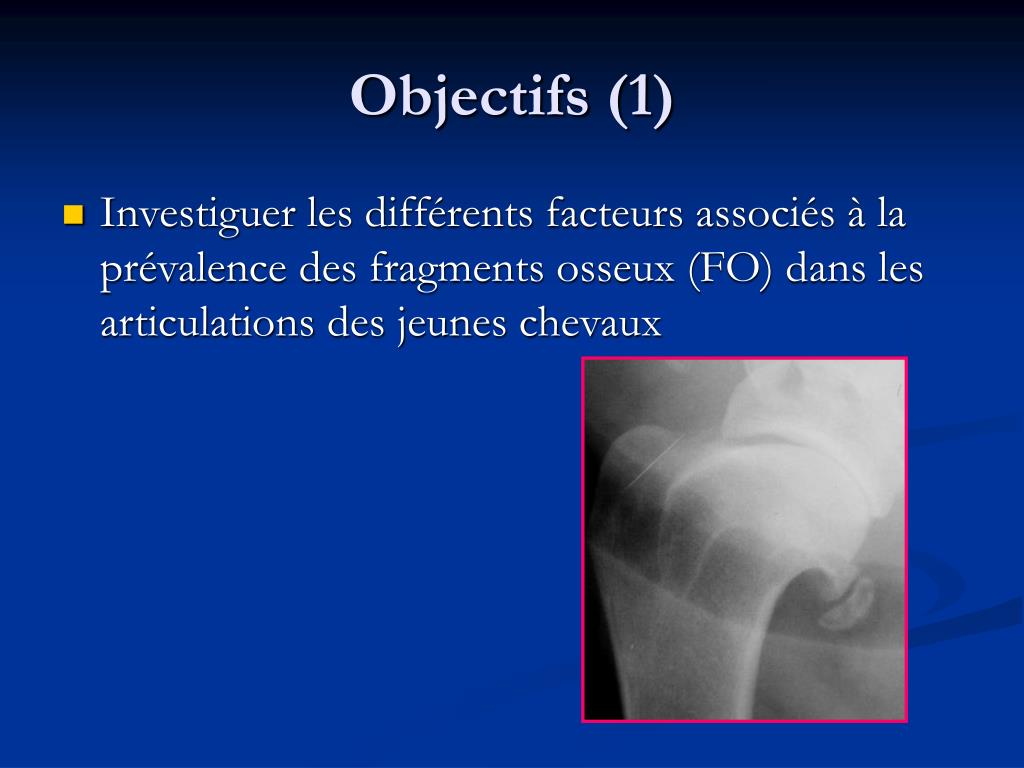 Objectifs (1)

Investiguer les différents facteurs associés à la prévalence des fragments osseux (FO) dans les articulations des jeunes chevaux